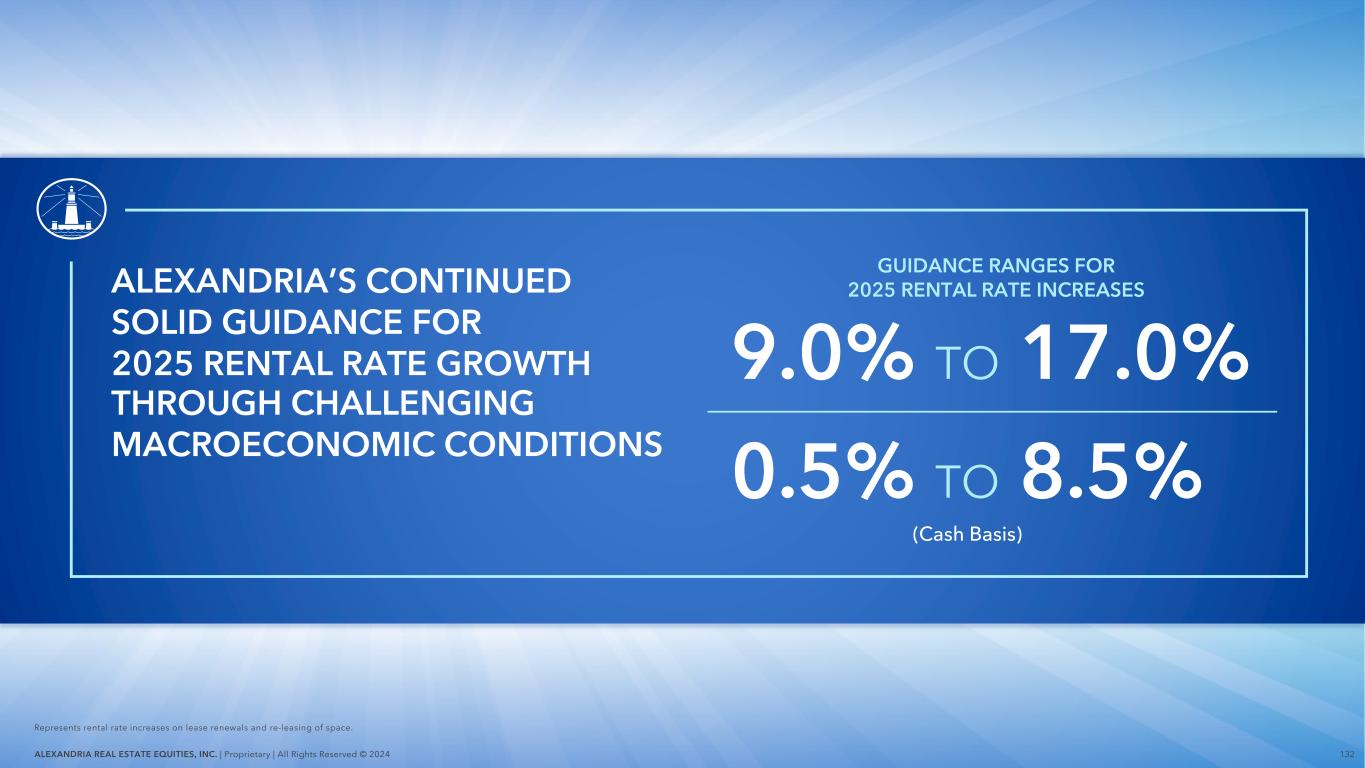 ALEXANDRIA'S CONTINUED SOLID GUIDANCE FOR 2025 RENTAL RATE GROWTH THROUGH CHALLENGING MACROECONOMIC CONDITIONS

GUIDANCE RANGES FOR 2025 RENTAL RATE INCREASES

9.0% TO 17.0%

0.5% TO 8.5%

(Cash Basis)

Represents rental rate increases on lease renewals and re-leasing of space.

ALEXANDRIA REAL ESTATE EQUITIES, INC. | Proprietary | All Rights Reserved © 2024

132